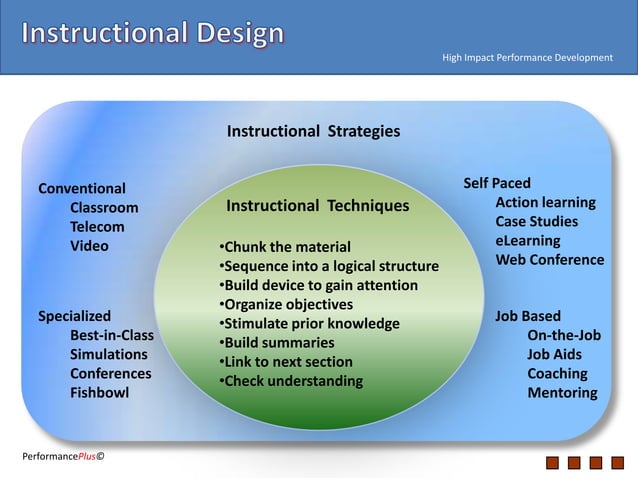 Instructional Design

High Impact Performance Development

Instructional Strategies

Conventional
Classroom
Telecom
Video

Specialized
Best-in-Class
Simulations
Conferences
Fishbowl

Instructional Techniques

•Chunk the material
•Sequence into a logical structure
•Build device to gain attention
•Organize objectives
•Stimulate prior knowledge
•Build summaries
•Link to next section
•Check understanding

Self Paced
Action learning
Case Studies
eLearning
Web Conference

Job Based
On-the-Job
Job Aids
Coaching
Mentoring

PerformancePlus©